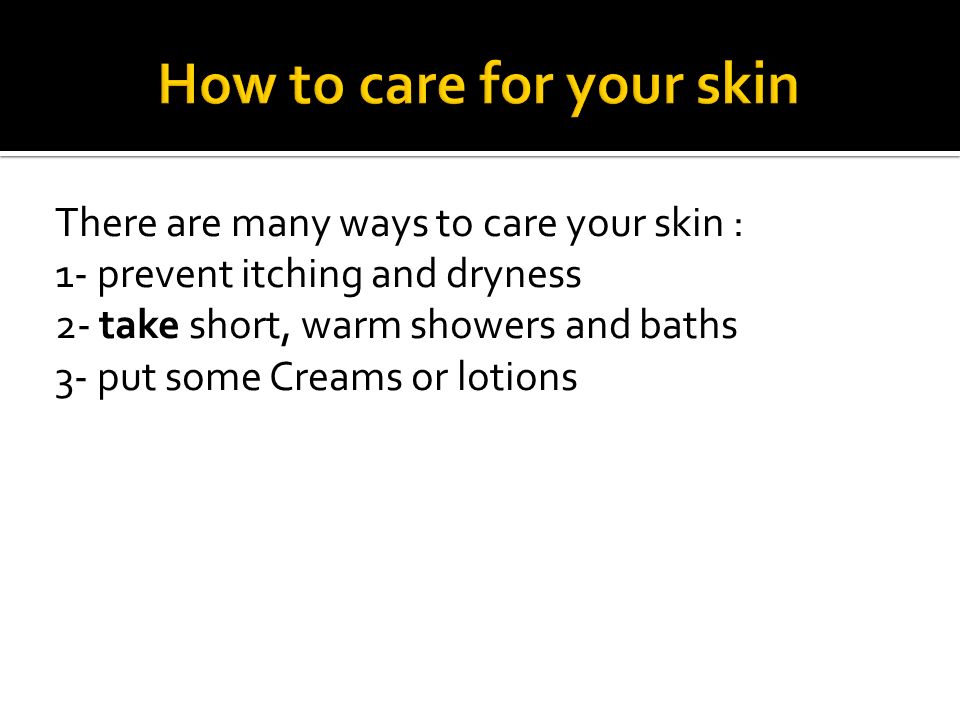 How to care for your skin

There are many ways to care your skin :
1- prevent itching and dryness
2- take short, warm showers and baths
3- put some Creams or lotions